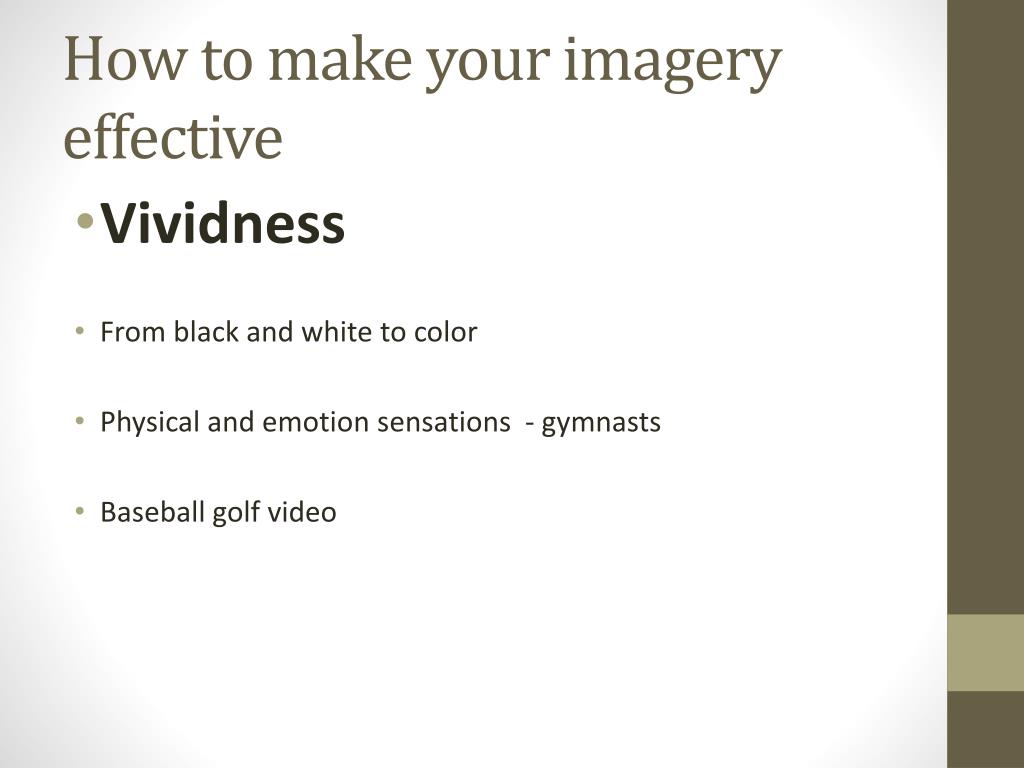 How to make your imagery effective

• Vividness

• From black and white to color

• Physical and emotion sensations - gymnasts

• Baseball golf video